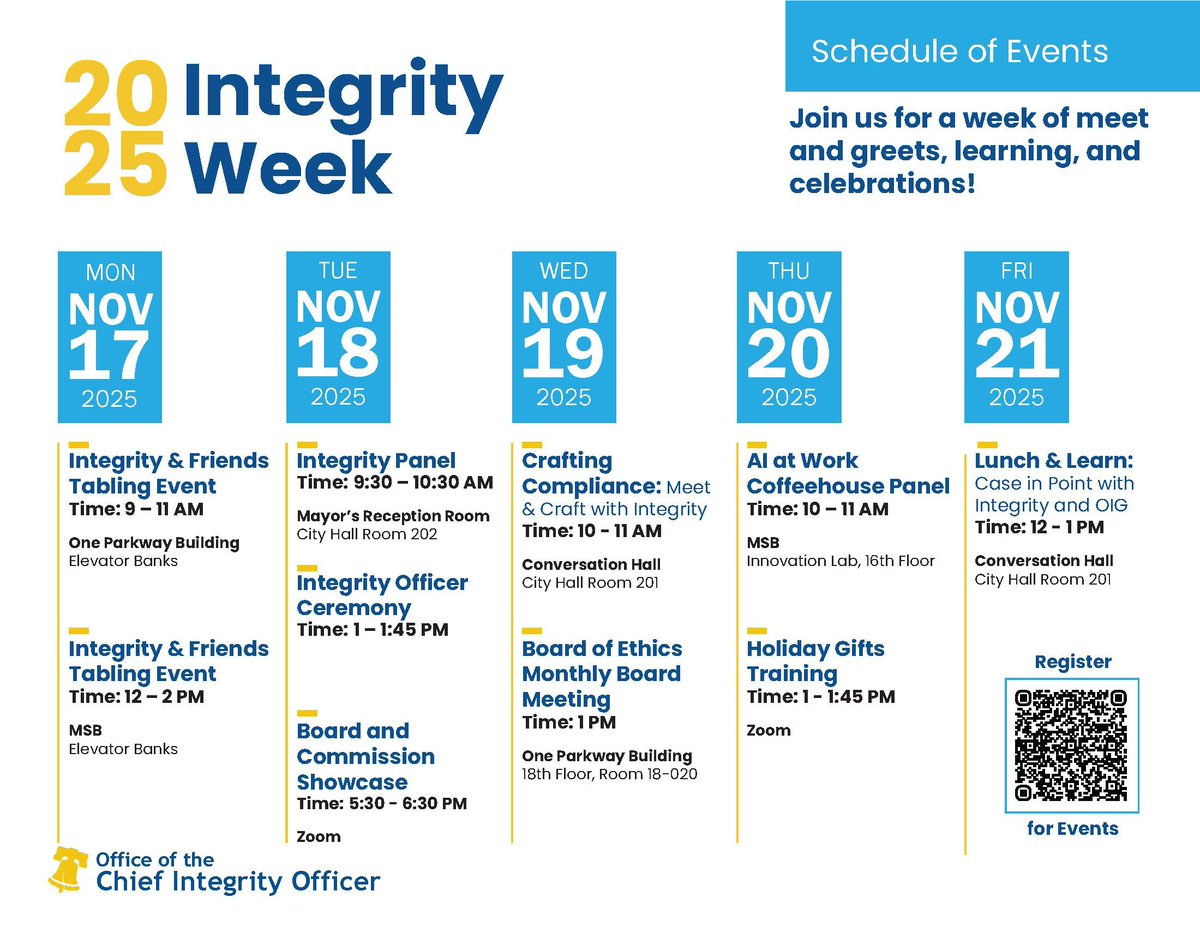 2025 Integrity Week

Schedule of Events

Join us for a week of meet and greets, learning, and celebrations!

MON
NOV
17
2025

Integrity & Friends Tabling Event
Time: 9 – 11 AM
One Parkway Building
Elevator Banks

Integrity & Friends Tabling Event
Time: 12 – 2 PM
MSB
Elevator Banks

TUE
NOV
18
2025

Integrity Panel
Time: 9:30 – 10:30 AM
Mayor's Reception Room
City Hall Room 202

Integrity Officer Ceremony
Time: 1 – 1:45 PM

Board and Commission Showcase
Time: 5:30 - 6:30 PM
Zoom

WED
NOV
19
2025

Crafting Compliance: Meet & Craft with Integrity
Time: 10 - 11 AM
Conversation Hall
City Hall Room 201

Board of Ethics Monthly Board Meeting
Time: 1 PM
One Parkway Building
18th Floor, Room 18-020

THU
NOV
20
2025

AI at Work Coffeehouse Panel
Time: 10 – 11 AM
MSB
Innovation Lab, 16th Floor

Holiday Gifts Training
Time: 1 - 1:45 PM
Zoom

FRI
NOV
21
2025

Lunch & Learn: Case in Point with Integrity and OIG
Time: 12 - 1 PM
Conversation Hall
City Hall Room 201

Register
for Events

Office of the Chief Integrity Officer